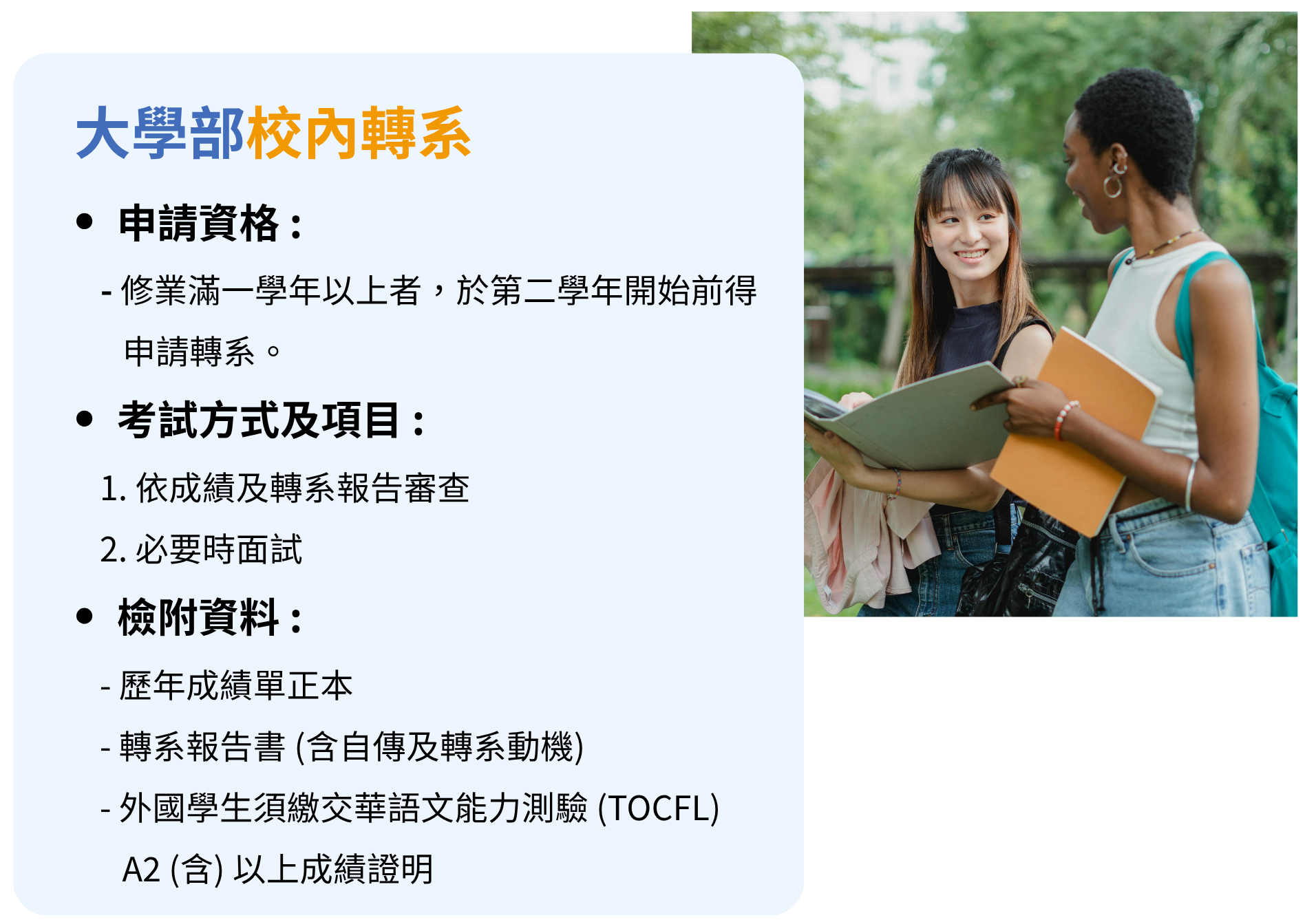 大學部校內轉系

• 申請資格：

- 修業滿一學年以上者，於第二學年開始前得申請轉系。

• 考試方式及項目：

1. 依成績及轉系報告審查

2. 必要時面試

• 檢附資料：

- 歷年成績單正本

- 轉系報告書 (含自傳及轉系動機)

- 外國學生須繳交華語文能力測驗 (TOCFL) A2 (含) 以上成績證明